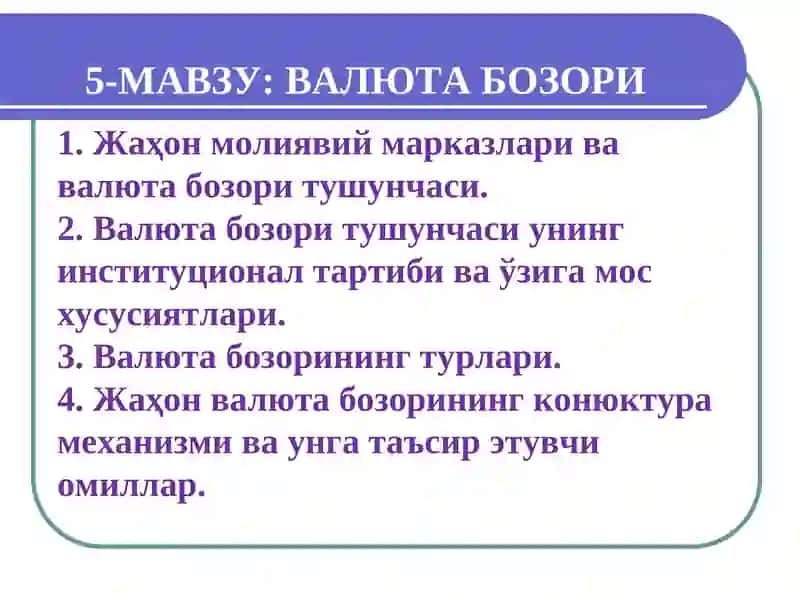 5-МАВЗУ: ВАЛЮТА БОЗОРИ

1. Жаҳон молиявий марказлари ва валюта бозори тушунчаси.
2. Валюта бозори тушунчаси унинг институционал тартиби ва ўзига мос хусусиятлари.
3. Валюта бозорининг турлари.
4. Жаҳон валюта бозорининг конюктура механизми ва унга таъсир этувчи омиллар.